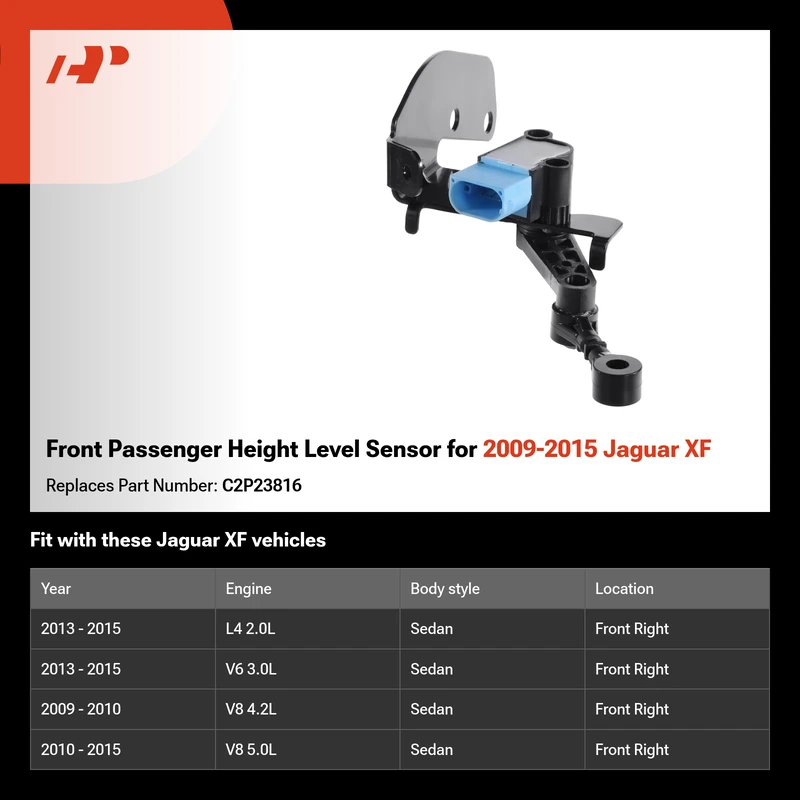 Front Passenger Height Level Sensor for 2009-2015 Jaguar XF

Replaces Part Number: C2P23816

Fit with these Jaguar XF vehicles

| Year | Engine | Body style | Location |
|---|---|---|---|
| 2013 - 2015 | L4 2.0L | Sedan | Front Right |
| 2013 - 2015 | V6 3.0L | Sedan | Front Right |
| 2009 - 2010 | V8 4.2L | Sedan | Front Right |
| 2010 - 2015 | V8 5.0L | Sedan | Front Right |